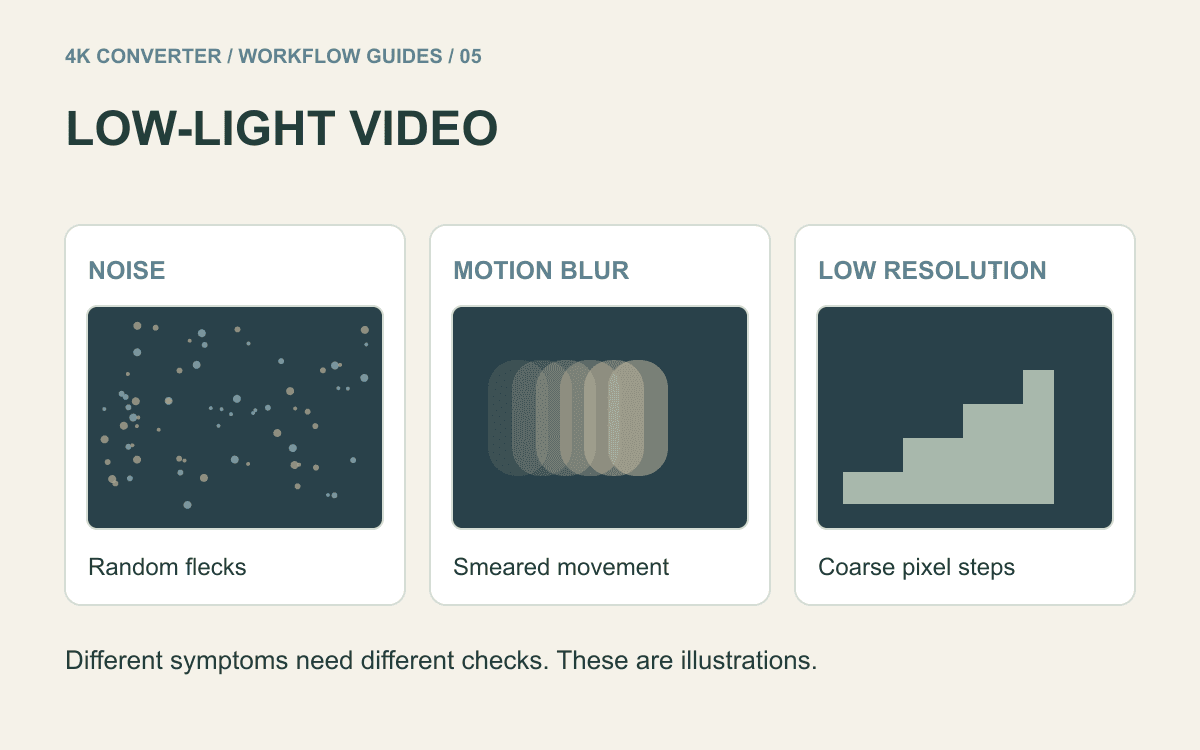 4K CONVERTER / WORKFLOW GUIDES / 05

LOW-LIGHT VIDEO

NOISE

Random flecks

MOTION BLUR

Smeared movement

LOW RESOLUTION

Coarse pixel steps

Different symptoms need different checks. These are illustrations.